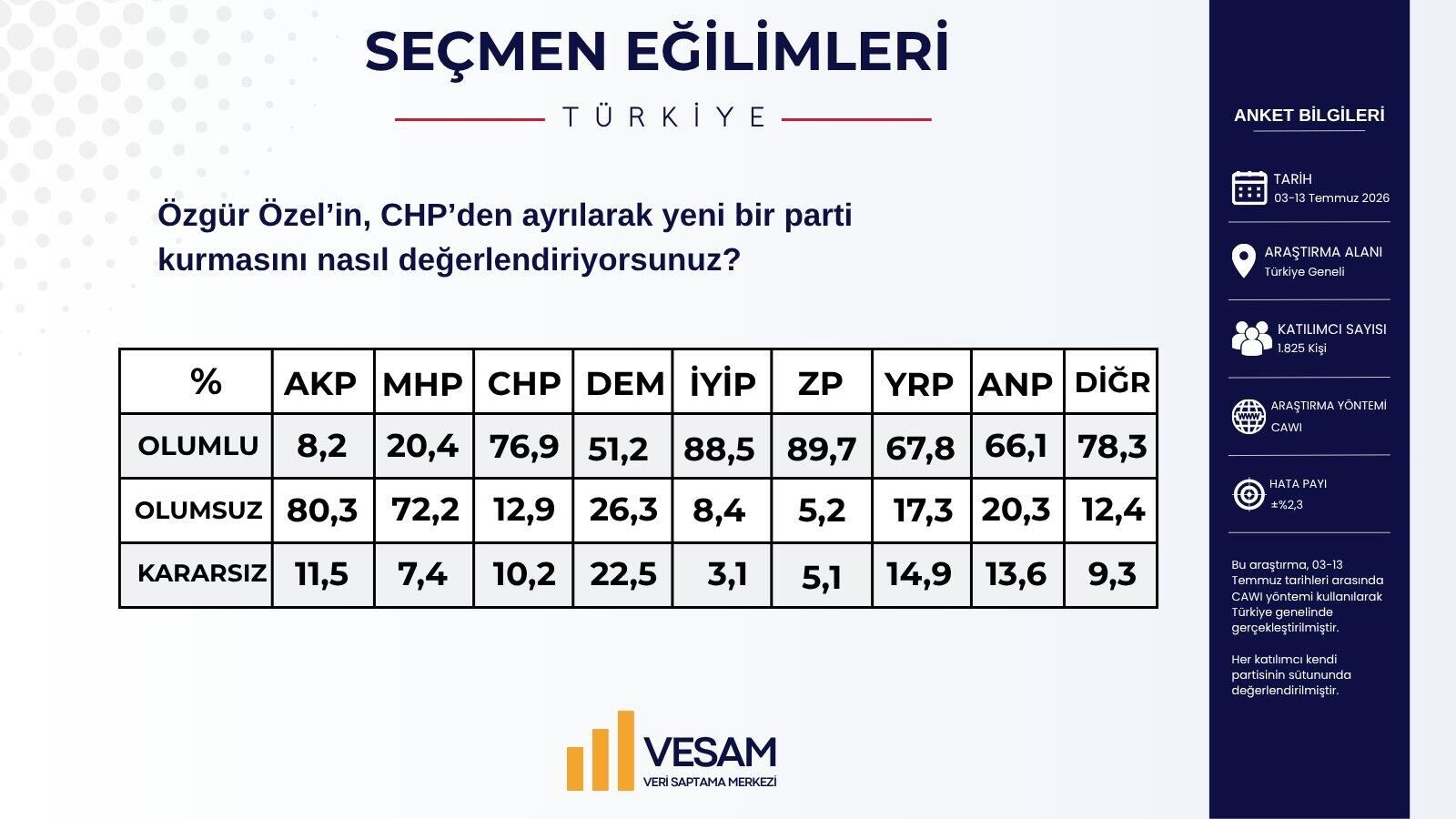 SEÇMEN EĞİLİMLERİ

TÜRKİYE

Özgür Özel'in, CHP'den ayrılarak yeni bir parti kurmasını nasıl değerlendiriyorsunuz?

| % | AKP | MHP | CHP | DEM | İYİP | ZP | YRP | ANP | DİĞR |
|---|---|---|---|---|---|---|---|---|---|
| OLUMLU | 8,2 | 20,4 | 76,9 | 51,2 | 88,5 | 89,7 | 67,8 | 66,1 | 78,3 |
| OLUMSUZ | 80,3 | 72,2 | 12,9 | 26,3 | 8,4 | 5,2 | 17,3 | 20,3 | 12,4 |
| KARARSIZ | 11,5 | 7,4 | 10,2 | 22,5 | 3,1 | 5,1 | 14,9 | 13,6 | 9,3 |

VESAM
VERİ SAPTAMA MERKEZİ

ANKET BİLGİLERİ

TARİH
03-13 Temmuz 2026

ARAŞTIRMA ALANI
Türkiye Geneli

KATILIMCI SAYISI
1.825 Kişi

ARAŞTIRMA YÖNTEMİ
CAWI

HATA PAYI
±%2,3

Bu araştırma, 03-13 Temmuz tarihleri arasında CAWI yöntemi kullanılarak Türkiye genelinde gerçekleştirilmiştir.

Her katılımcı kendi partisinin sütununda değerlendirilmiştir.